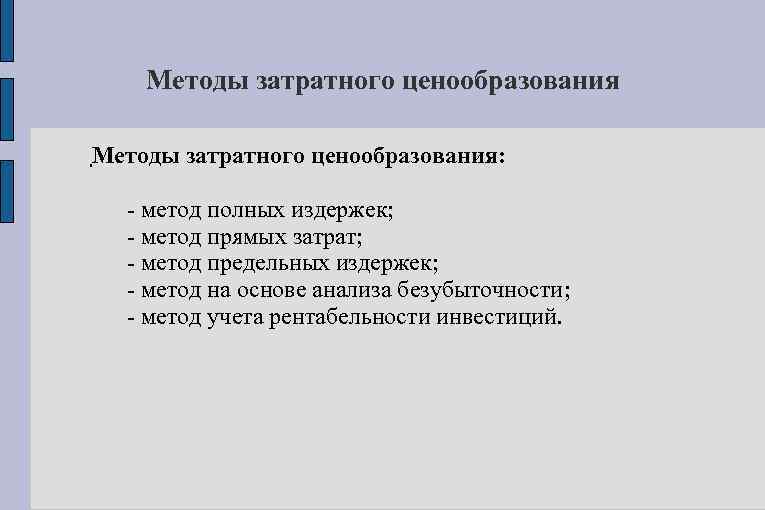 Методы затратного ценообразования

Методы затратного ценообразования:

- метод полных издержек;
- метод прямых затрат;
- метод предельных издержек;
- метод на основе анализа безубыточности;
- метод учета рентабельности инвестиций.